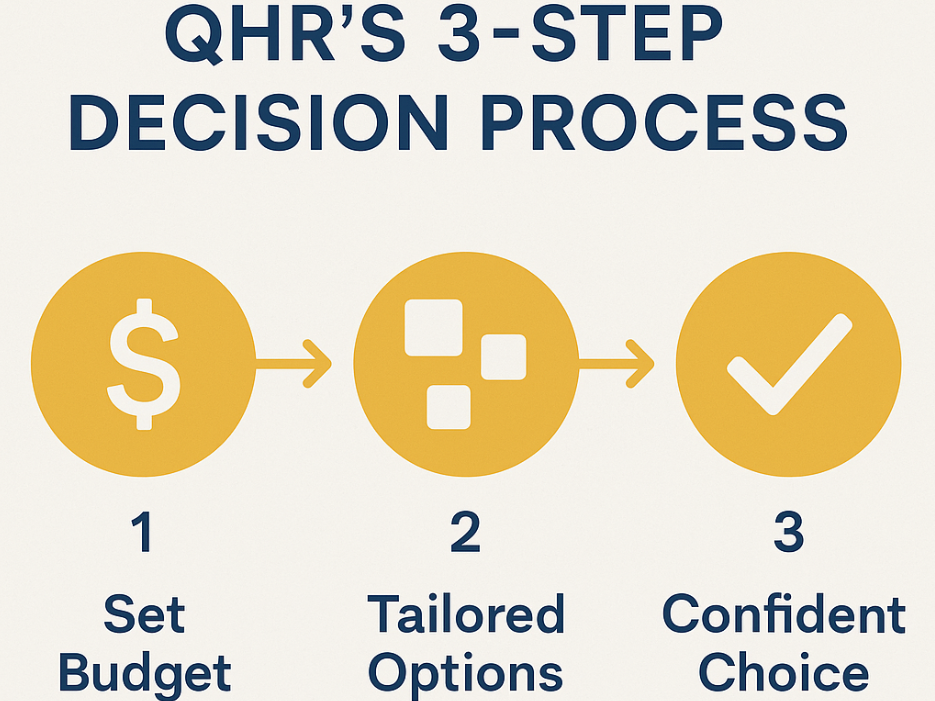 QHR'S 3-STEP DECISION PROCESS

$

1

Set Budget

2

Tailored Options

3

Confident Choice